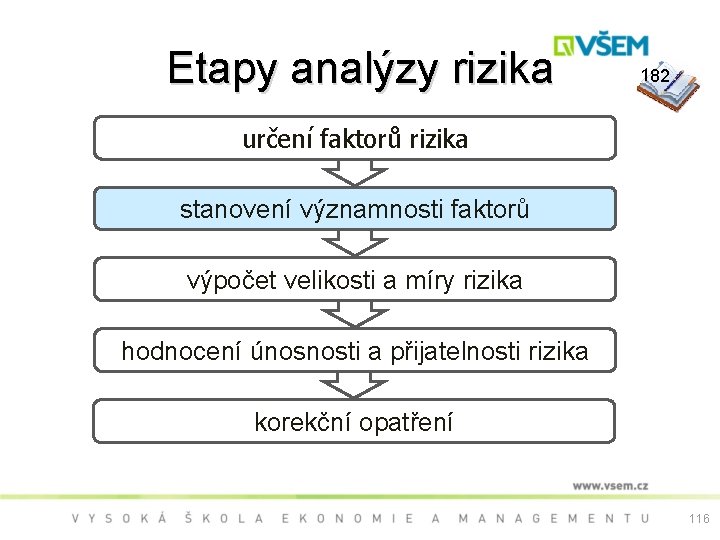 VŠEM

Etapy analýzy rizika

182

určení faktorů rizika

stanovení významnosti faktorů

výpočet velikosti a míry rizika

hodnocení únosnosti a přijatelnosti rizika

korekční opatření

www.vsem.cz

VYSOKÁ ŠKOLA EKONOMIE A MANAGEMENTU

116